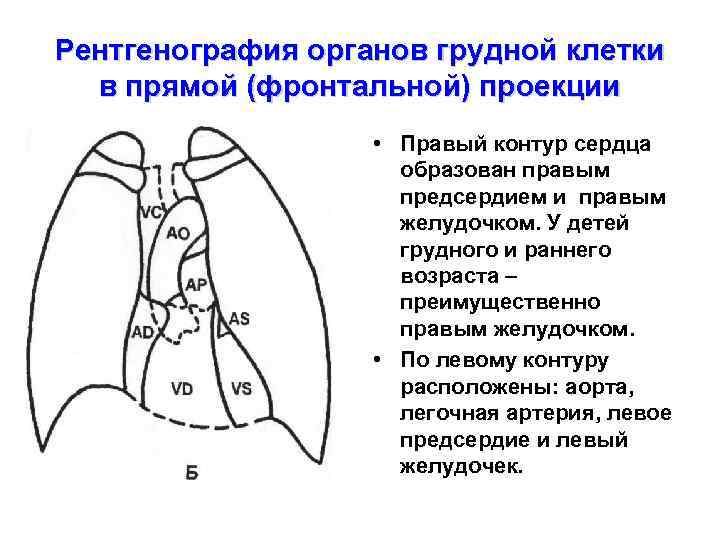 Рентгенография органов грудной клетки в прямой (фронтальной) проекции

VC
AO
AP
AS
AD
VD
VS
Б

• Правый контур сердца образован правым предсердием и правым желудочком. У детей грудного и раннего возраста – преимущественно правым желудочком.

• По левому контуру расположены: аорта, легочная артерия, левое предсердие и левый желудочек.